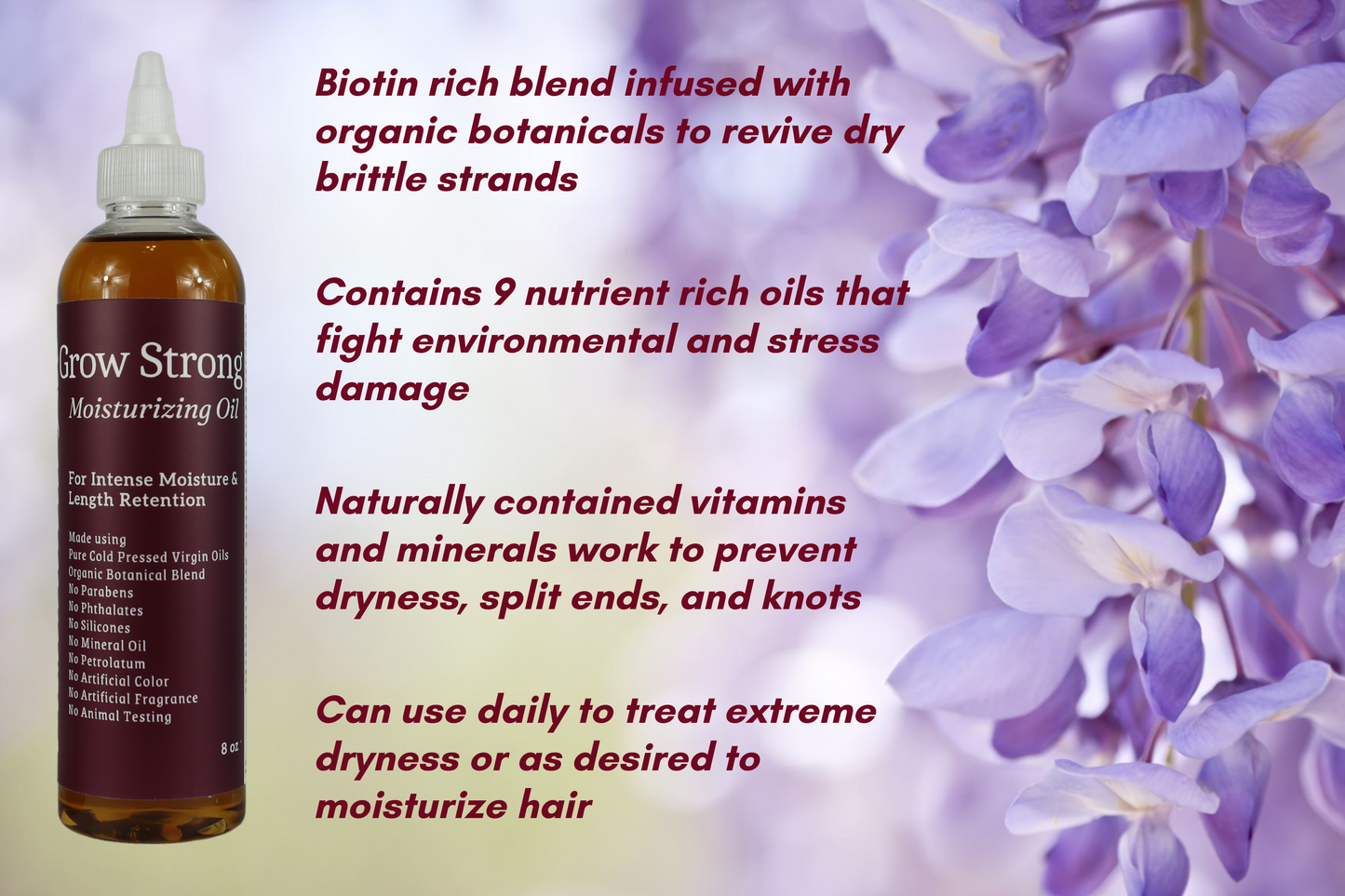 Grow Strong
Moisturizing Oil

For Intense Moisture & Length Retention

Made using
Pure Cold Pressed Virgin Oils
Organic Botanical Blend
No Parabens
No Phthalates
No Silicones
No Mineral Oil
No Petrolatum
No Artificial Color
No Artificial Fragrance
No Animal Testing

8 oz

Biotin rich blend infused with organic botanicals to revive dry brittle strands

Contains 9 nutrient rich oils that fight environmental and stress damage

Naturally contained vitamins and minerals work to prevent dryness, split ends, and knots

Can use daily to treat extreme dryness or as desired to moisturize hair